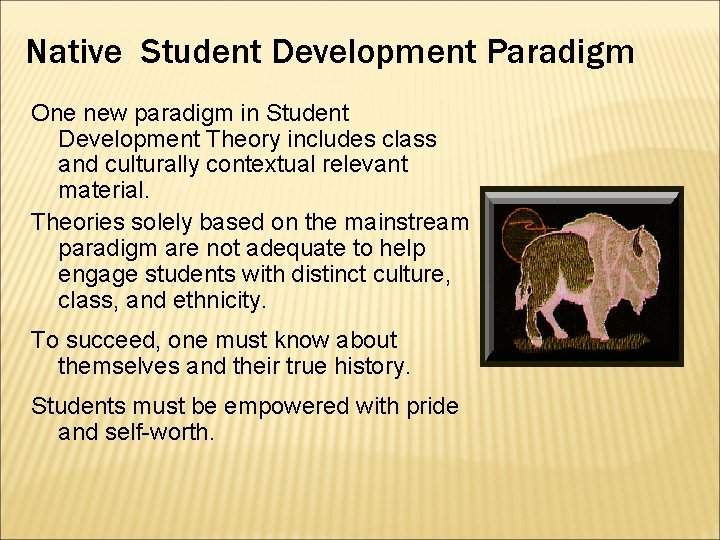 Native Student Development Paradigm

One new paradigm in Student Development Theory includes class and culturally contextual relevant material.

Theories solely based on the mainstream paradigm are not adequate to help engage students with distinct culture, class, and ethnicity.

To succeed, one must know about themselves and their true history.

Students must be empowered with pride and self-worth.